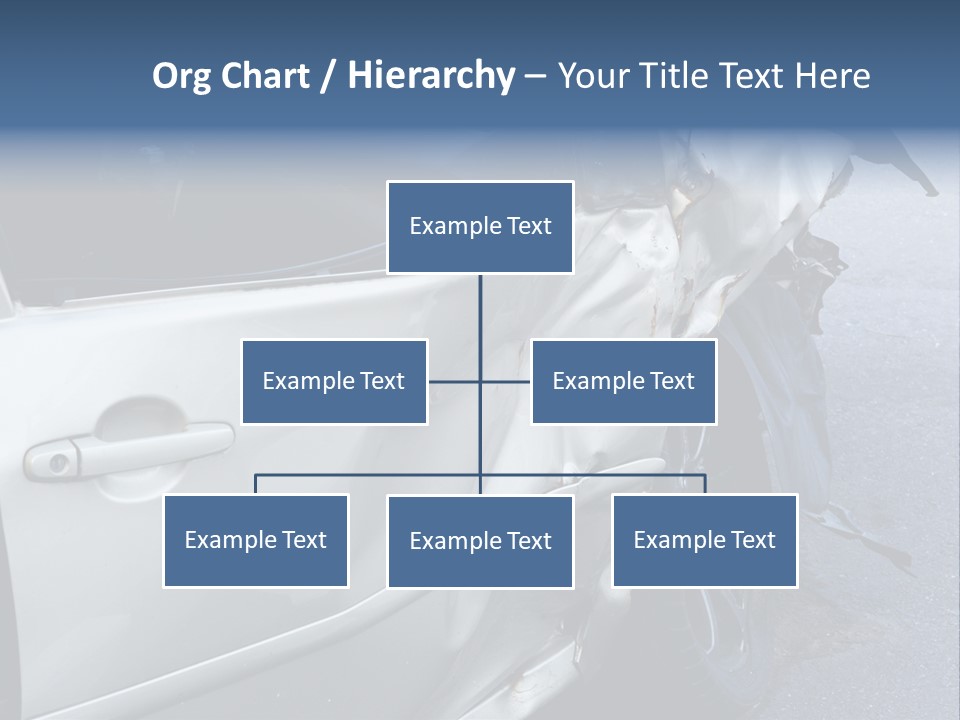 Org Chart / Hierarchy – Your Title Text Here

Example Text

Example Text

Example Text

Example Text

Example Text

Example Text